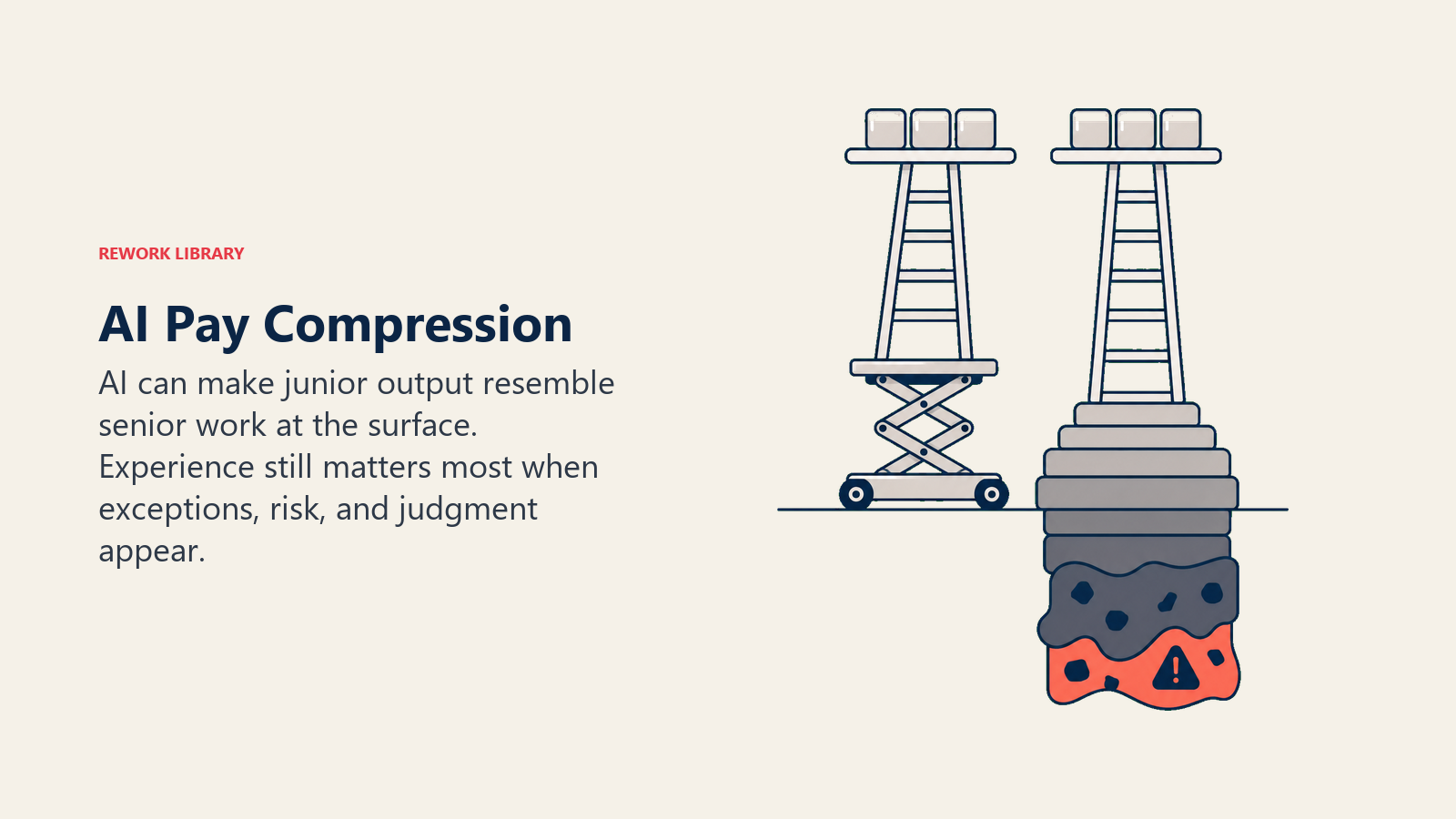 REWORK LIBRARY

AI Pay Compression

AI can make junior output resemble senior work at the surface. Experience still matters most when exceptions, risk, and judgment appear.